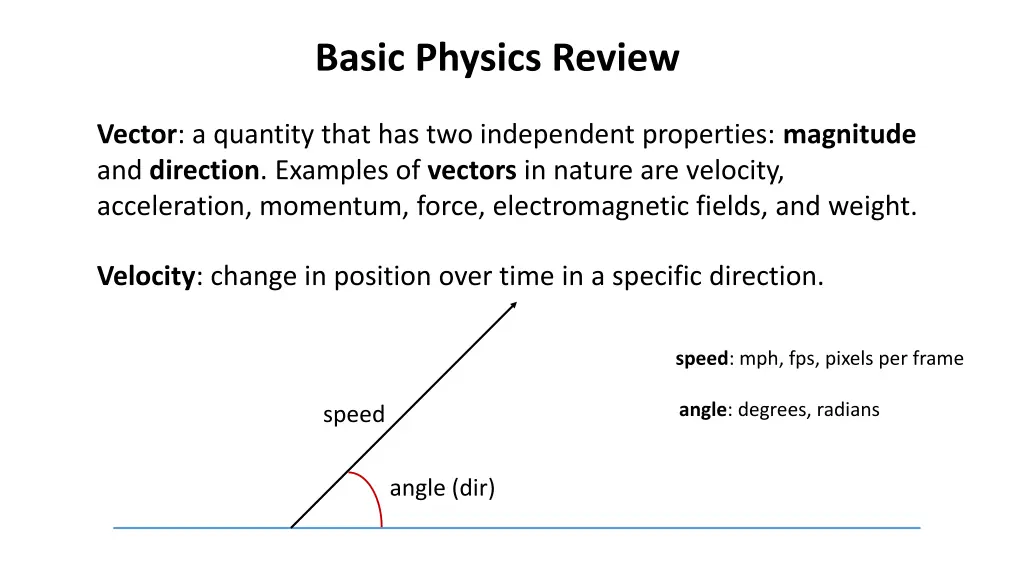 Basic Physics Review

Vector: a quantity that has two independent properties: magnitude and direction. Examples of vectors in nature are velocity, acceleration, momentum, force, electromagnetic fields, and weight.

Velocity: change in position over time in a specific direction.

speed: mph, fps, pixels per frame

angle: degrees, radians

speed

angle (dir)